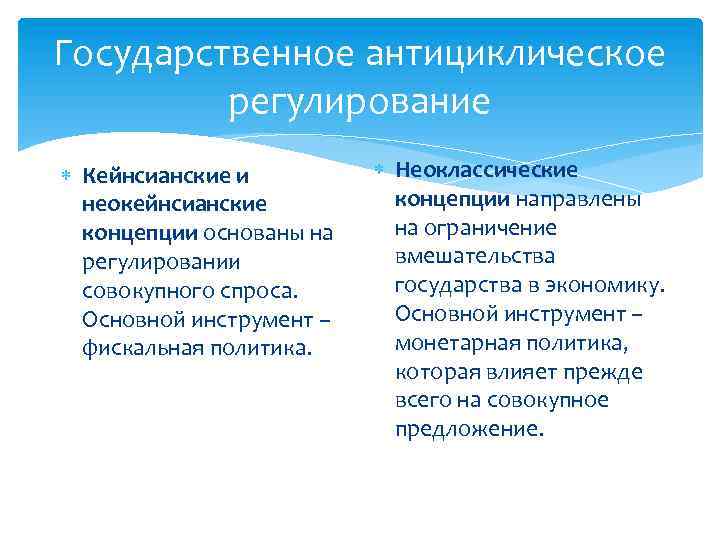 Государственное антициклическое регулирование

Кейнсианские и неокейнсианские концепции основаны на регулировании совокупного спроса. Основной инструмент – фискальная политика.

Неоклассические концепции направлены на ограничение вмешательства государства в экономику. Основной инструмент – монетарная политика, которая влияет прежде всего на совокупное предложение.